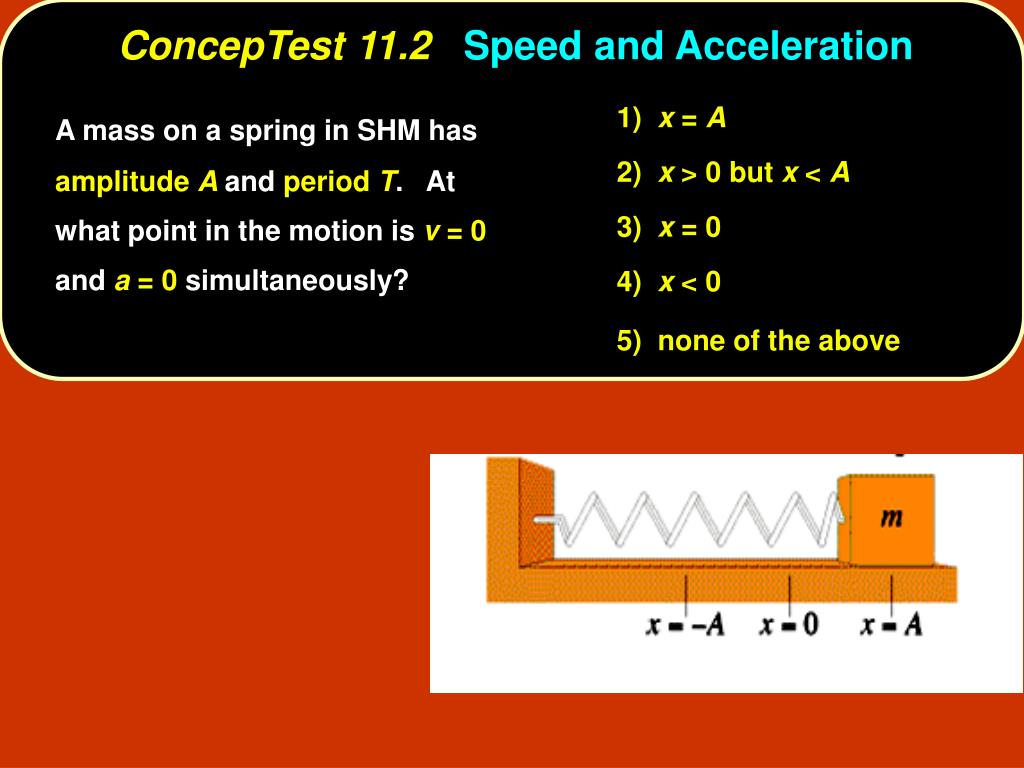 ConcepTest 11.2 Speed and Acceleration

A mass on a spring in SHM has amplitude $A$ and period $T$. At what point in the motion is $v = 0$ and $a = 0$ simultaneously?

1) $x = A$

2) $x > 0$ but $x < A$

3) $x = 0$

4) $x < 0$

5) none of the above

$m$

$x = -A$ $x = 0$ $x = A$